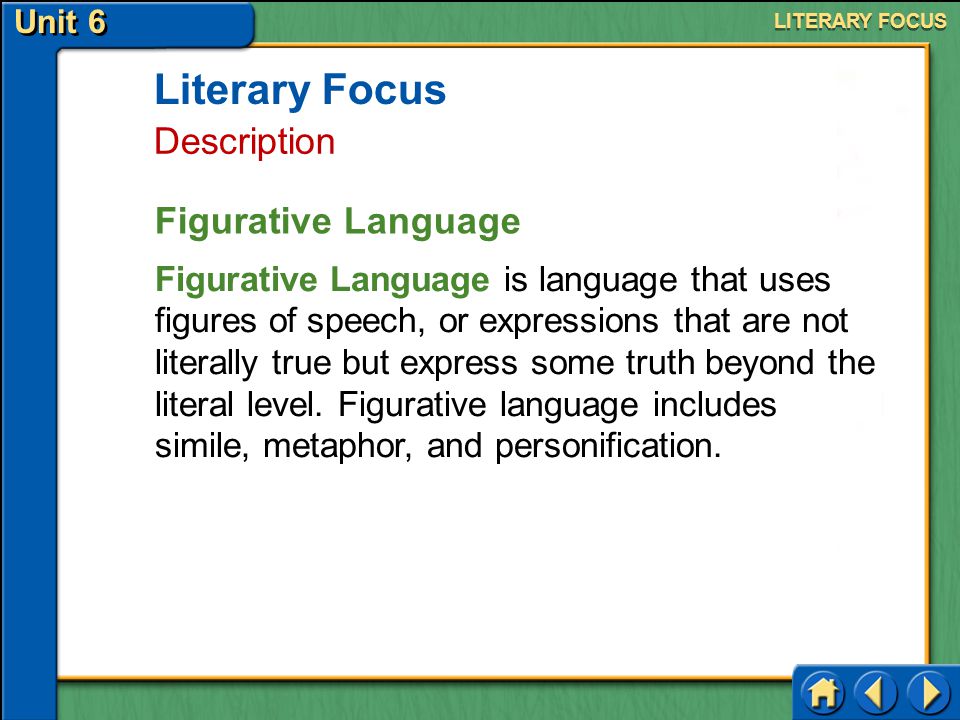 Unit 6

LITERARY FOCUS

Literary Focus

Description

Figurative Language

Figurative Language is language that uses figures of speech, or expressions that are not literally true but express some truth beyond the literal level. Figurative language includes simile, metaphor, and personification.